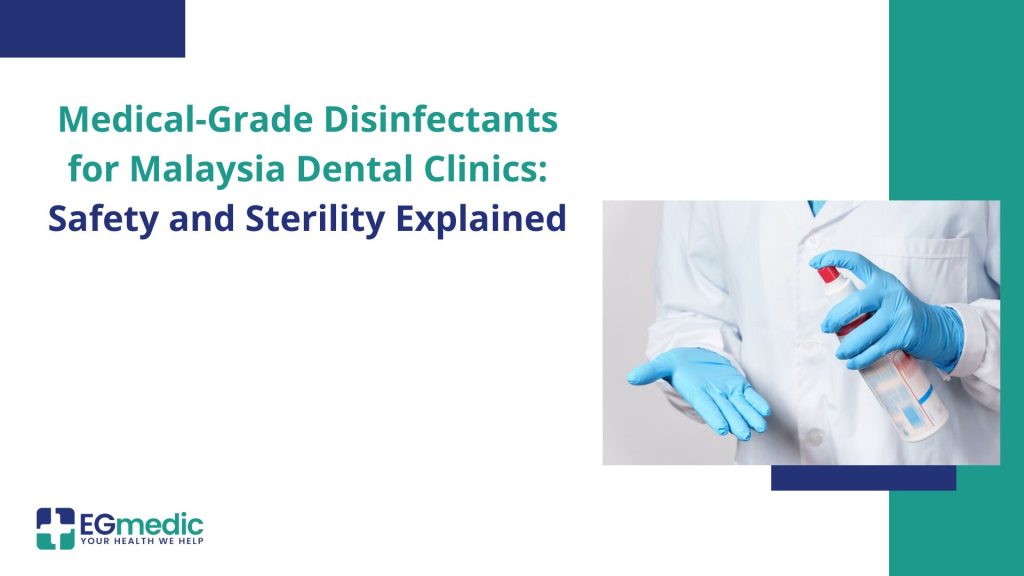 Medical-Grade Disinfectants for Malaysia Dental Clinics: Safety and Sterility Explained

EGmedic
YOUR HEALTH WE HELP